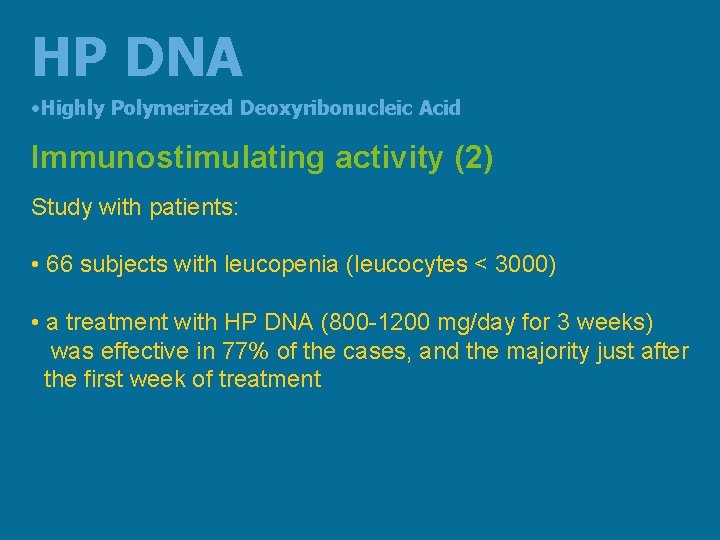 HP DNA

•Highly Polymerized Deoxyribonucleic Acid

Immunostimulating activity (2)

Study with patients:

• 66 subjects with leucopenia (leucocytes < 3000)

• a treatment with HP DNA (800-1200 mg/day for 3 weeks) was effective in 77% of the cases, and the majority just after the first week of treatment